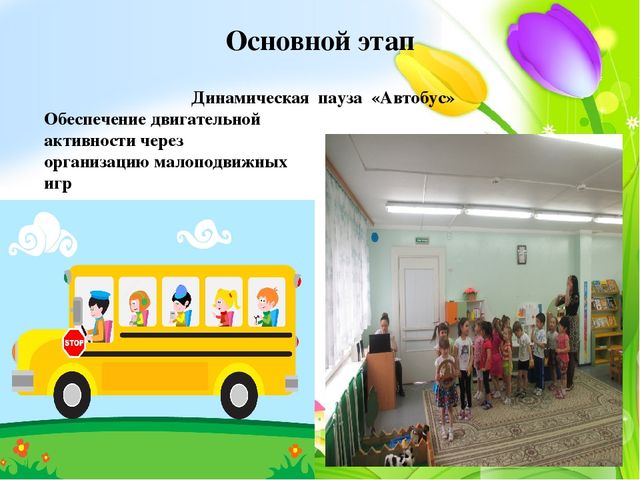 Основной этап

Динамическая пауза «Автобус»

Обеспечение двигательной активности через организацию малоподвижных игр

STOP